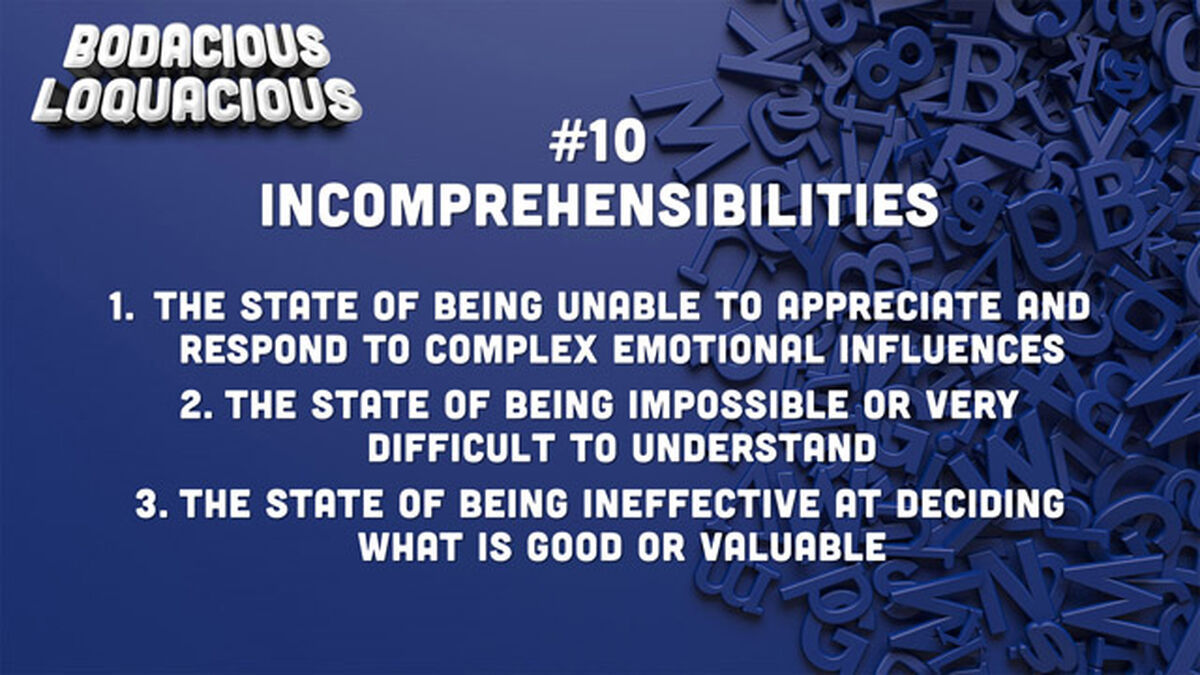 BODACIOUS LOQUACIOUS

#10
INCOMPREHENSIBILITIES

1. THE STATE OF BEING UNABLE TO APPRECIATE AND RESPOND TO COMPLEX EMOTIONAL INFLUENCES

2. THE STATE OF BEING IMPOSSIBLE OR VERY DIFFICULT TO UNDERSTAND

3. THE STATE OF BEING INEFFECTIVE AT DECIDING WHAT IS GOOD OR VALUABLE